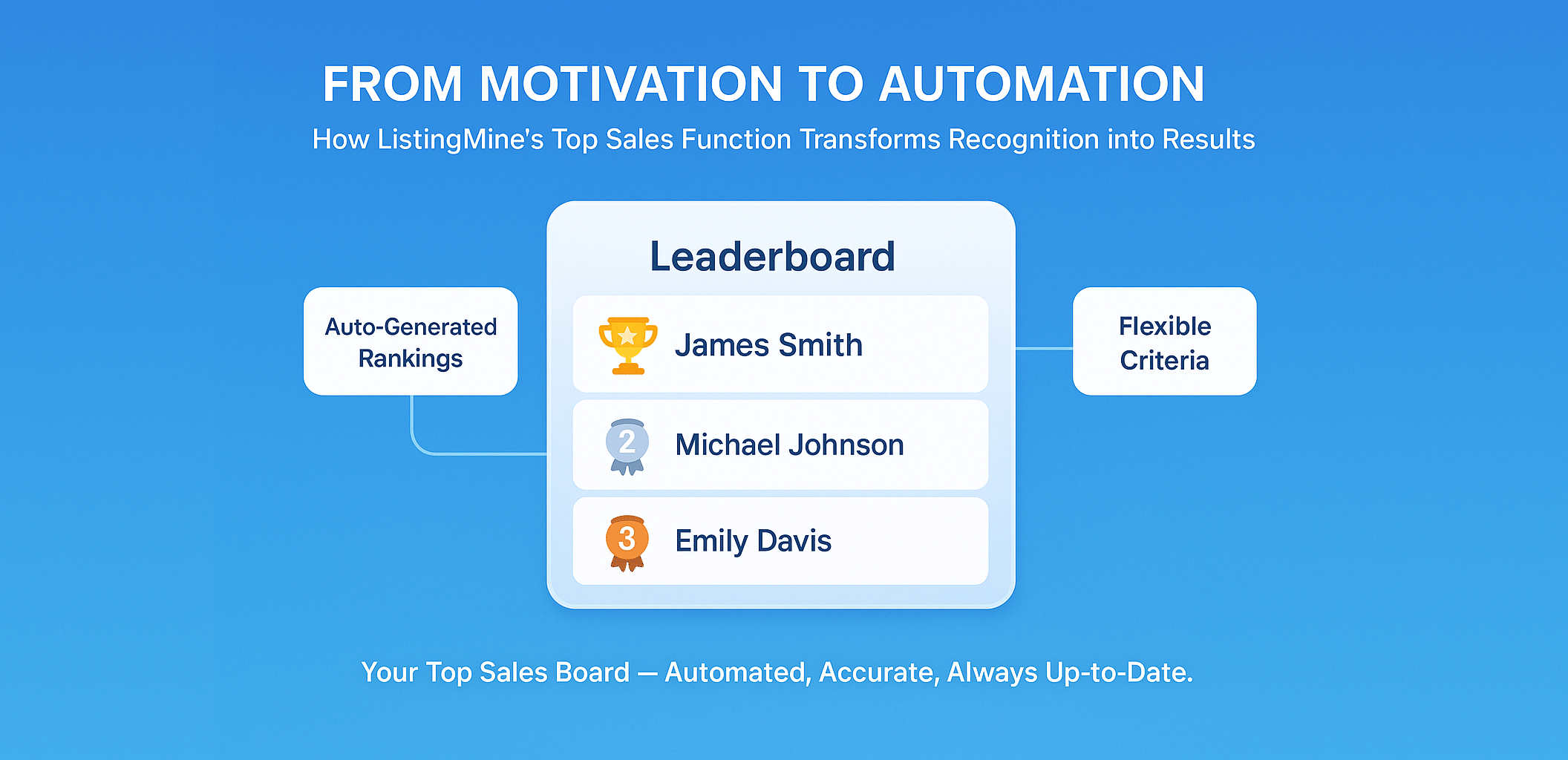 FROM MOTIVATION TO AUTOMATION
How ListingMine's Top Sales Function Transforms Recognition into Results

Auto-Generated Rankings

Leaderboard

James Smith

2 Michael Johnson

3 Emily Davis

Flexible Criteria

Your Top Sales Board — Automated, Accurate, Always Up-to-Date.